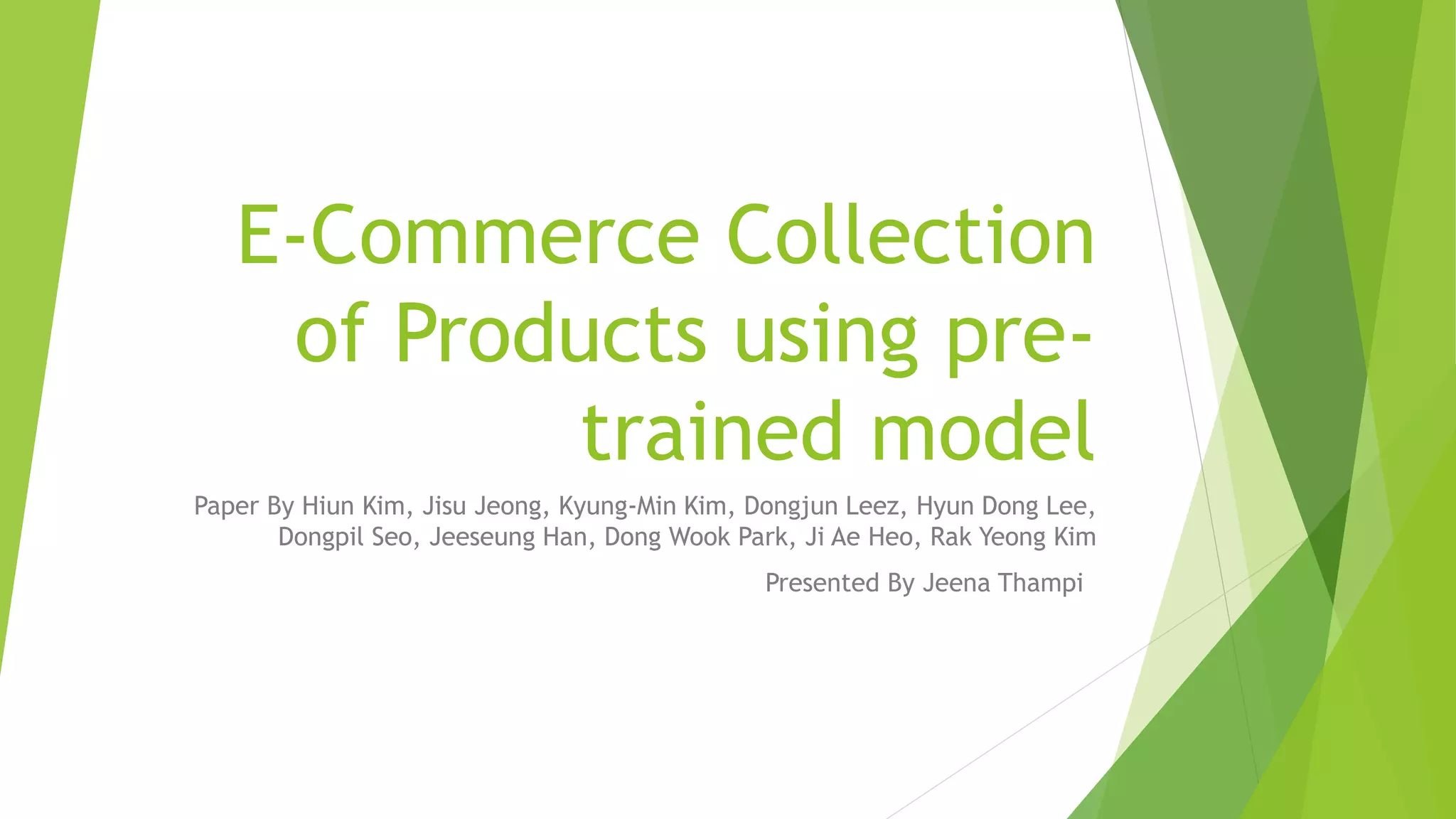 E-Commerce Collection of Products using pre-trained model

Paper By Hiun Kim, Jisu Jeong, Kyung-Min Kim, Dongjun Leez, Hyun Dong Lee, Dongpil Seo, Jeeseung Han, Dong Wook Park, Ji Ae Heo, Rak Yeong Kim

Presented By Jeena Thampi